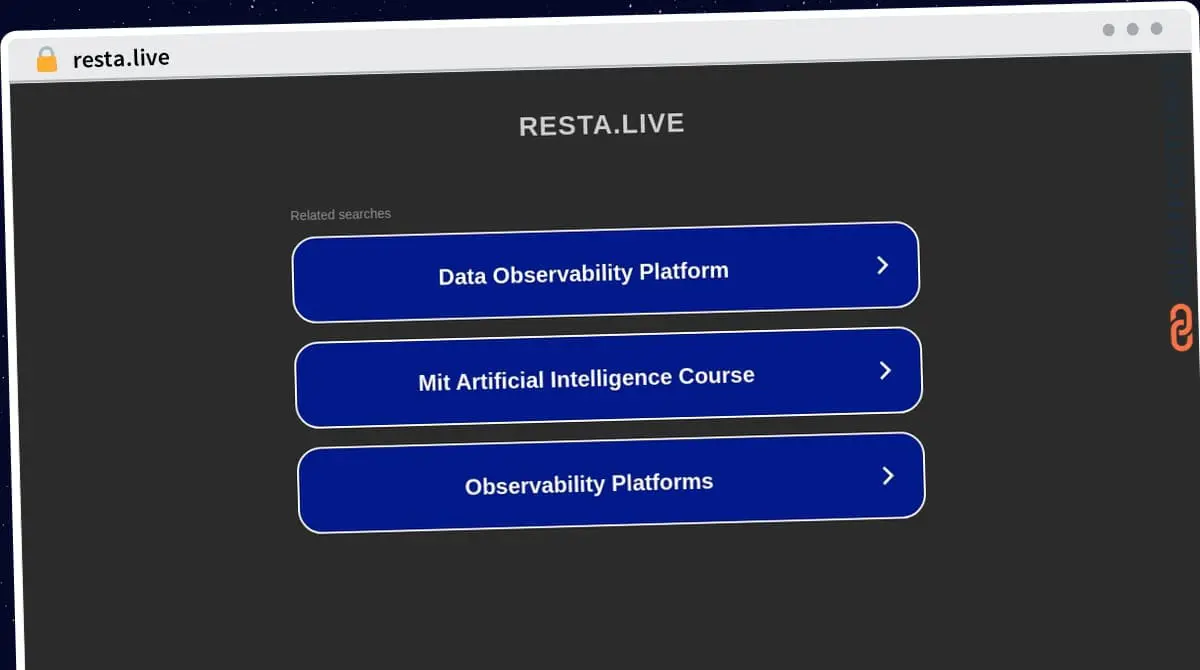 resta.live

RESTA.LIVE

Related searches

Data Observability Platform

Mit Artificial Intelligence Course

Observability Platforms